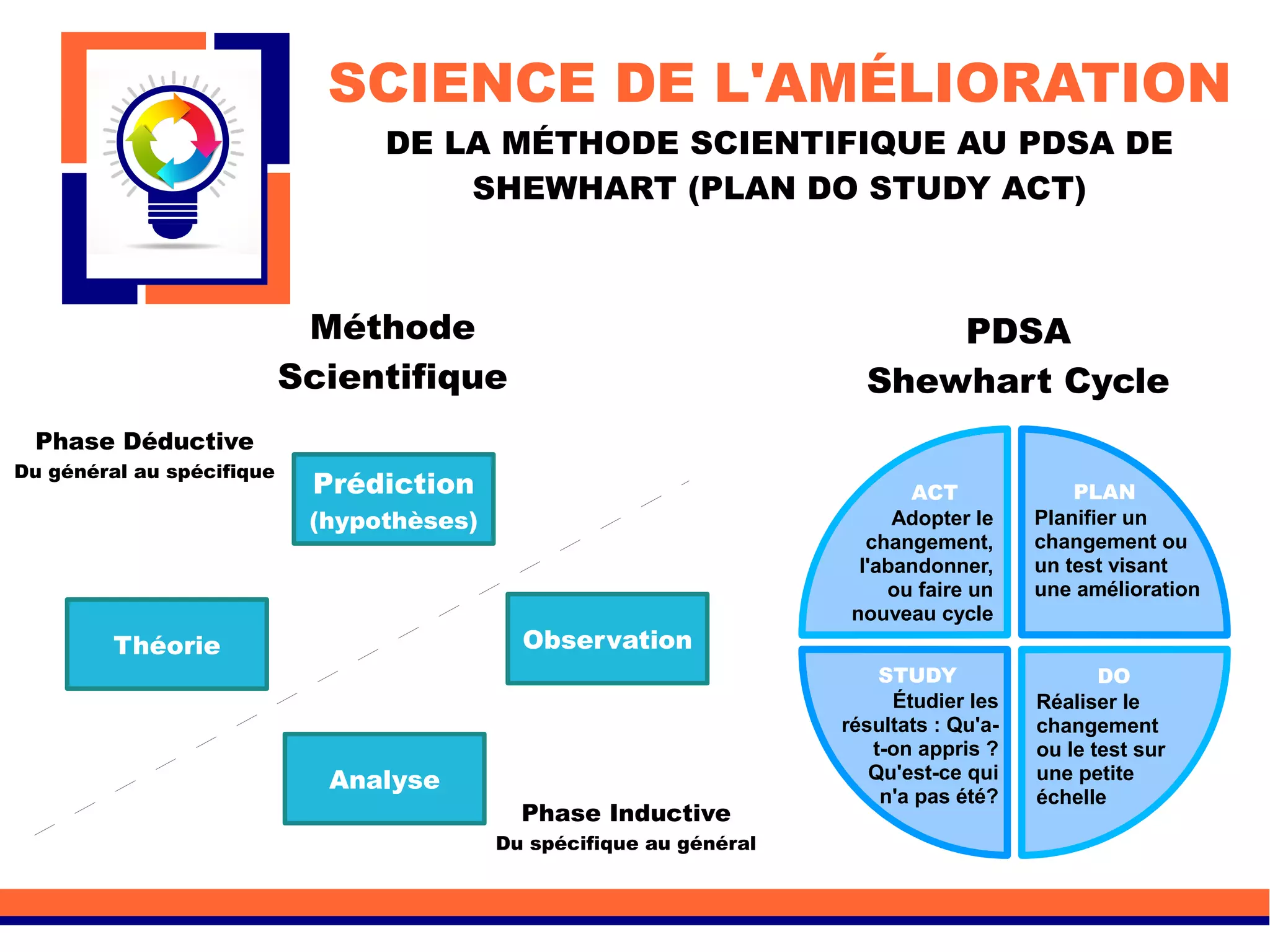 SCIENCE DE L'AMÉLIORATION

DE LA MÉTHODE SCIENTIFIQUE AU PDSA DE SHEWHART (PLAN DO STUDY ACT)

Méthode Scientifique

Phase Déductive
Du général au spécifique

Prédiction (hypothèses)

Théorie

Observation

Analyse

Phase Inductive
Du spécifique au général

PDSA
Shewhart Cycle

ACT
Adopter le changement, l'abandonner, ou faire un nouveau cycle

PLAN
Planifier un changement ou un test visant une amélioration

STUDY
Étudier les résultats : Qu'a-t-on appris ? Qu'est-ce qui n'a pas été?

DO
Réaliser le changement ou le test sur une petite échelle